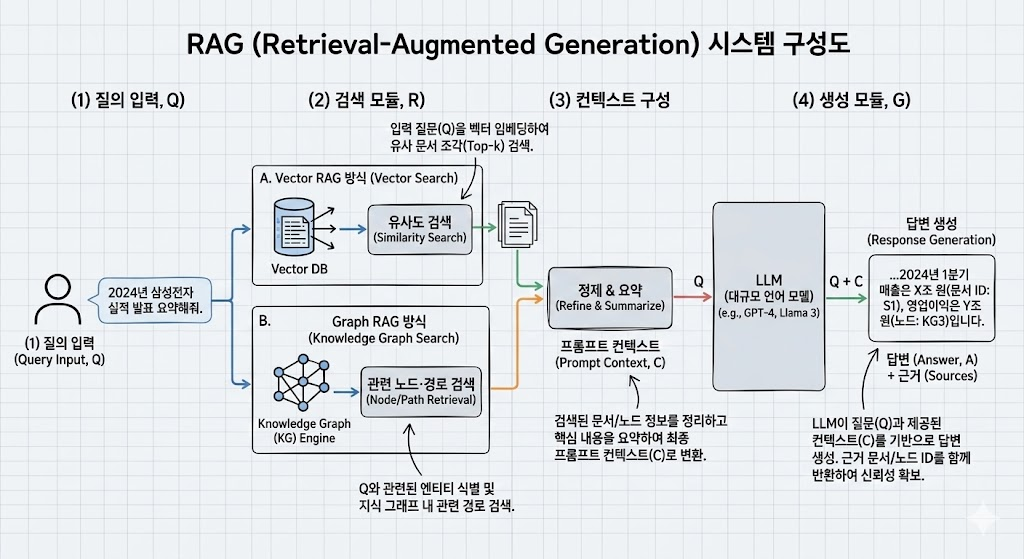 RAG (Retrieval-Augmented Generation) 시스템 구성도

(1) 질의 입력, Q)

(2) 검색 모듈, R)

(3) 컨텍스트 구성

(4) 생성 모듈, G)

2024년 삼성전자 실적 발표 요약해줘.

(1) 질의 입력
(Query Input, Q)

입력 질문(Q)을 벡터 임베딩하여 유사 문서 조각(Top-k) 검색.

A. Vector RAG 방식 (Vector Search)

Vector DB

유사도 검색
(Similarity Search)

B.

Graph RAG 방식
(Knowledge Graph Search)

Knowledge Graph (KG) Engine

관련 노드·경로 검색
(Node/Path Retrieval)

Q와 관련된 엔티티 식별 및 지식 그래프 내 관련 경로 검색.

정제 & 요약
(Refine & Summarize)

프롬프트 컨텍스트
(Prompt Context, C)

검색된 문서/노드 정보를 정리하고 핵심 내용을 요약하여 최종 프롬프트 컨텍스트(C)로 변환.

Q

LLM
(대규모 언어 모델)
(e.g., GPT-4, Llama 3)

Q + C

답변 생성
(Response Generation)

...2024년 1분기 매출은 X조 원(문서 ID: S1), 영업이익은 Y조 원(노드: KG3)입니다.

답변 (Answer, A)
+ 근거 (Sources)

LLM이 질문(Q)과 제공된 컨텍스트(C)를 기반으로 답변 생성. 근거 문서/노드 ID를 함께 반환하여 신뢰성 확보.